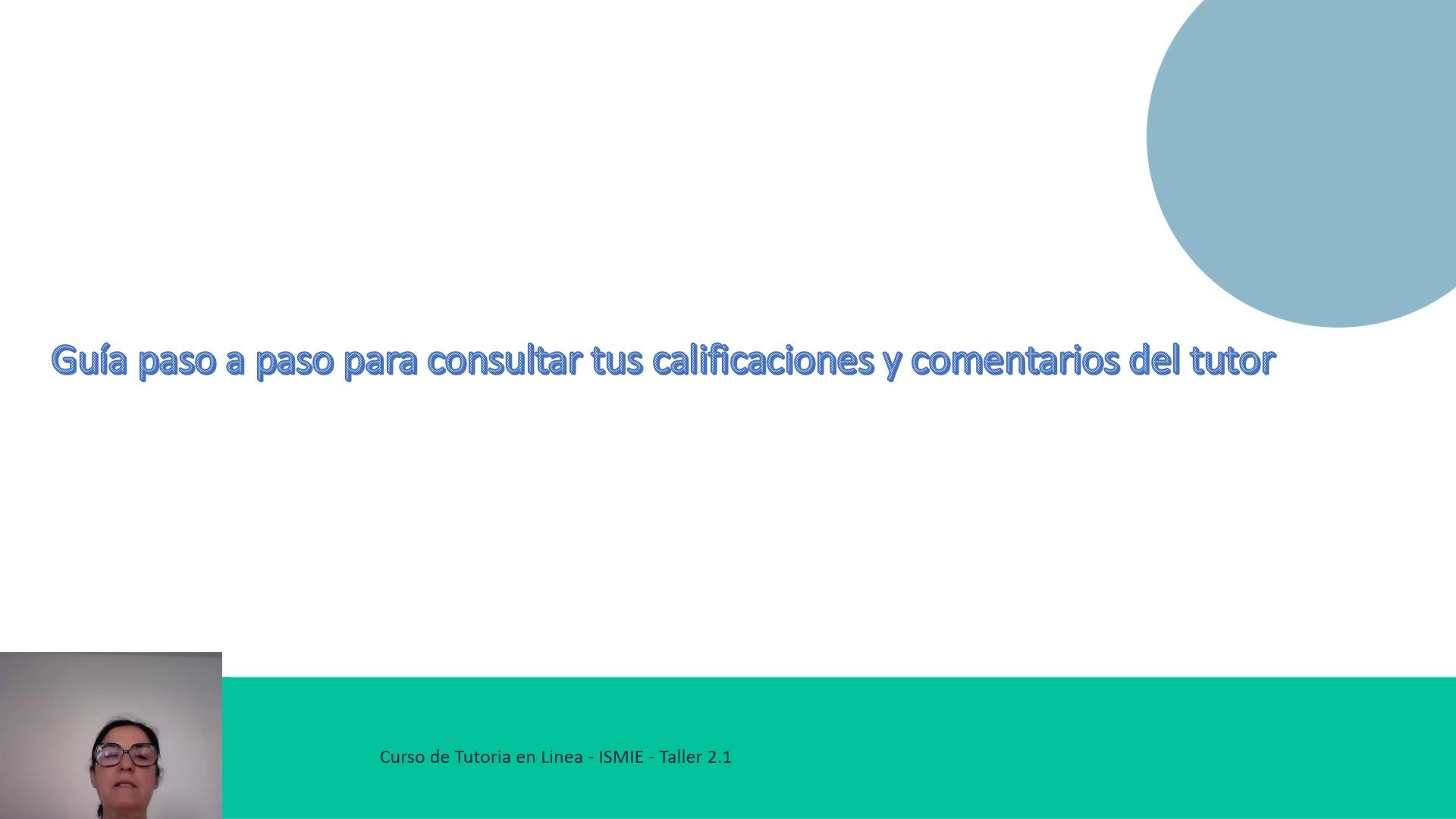 Guía paso a paso para consultar tus calificaciones y comentarios del tutor

Curso de Tutoria en Linea - ISMIE - Taller 2.1